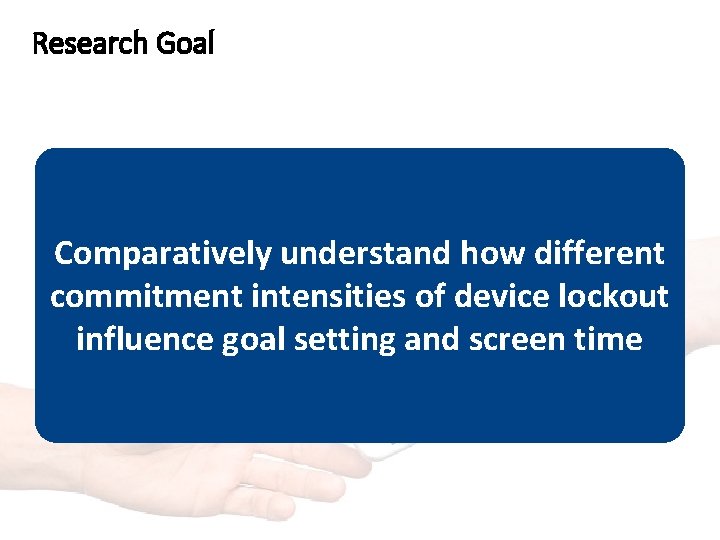 Research Goal

Comparatively understand how different commitment intensities of device lockout influence goal setting and screen time